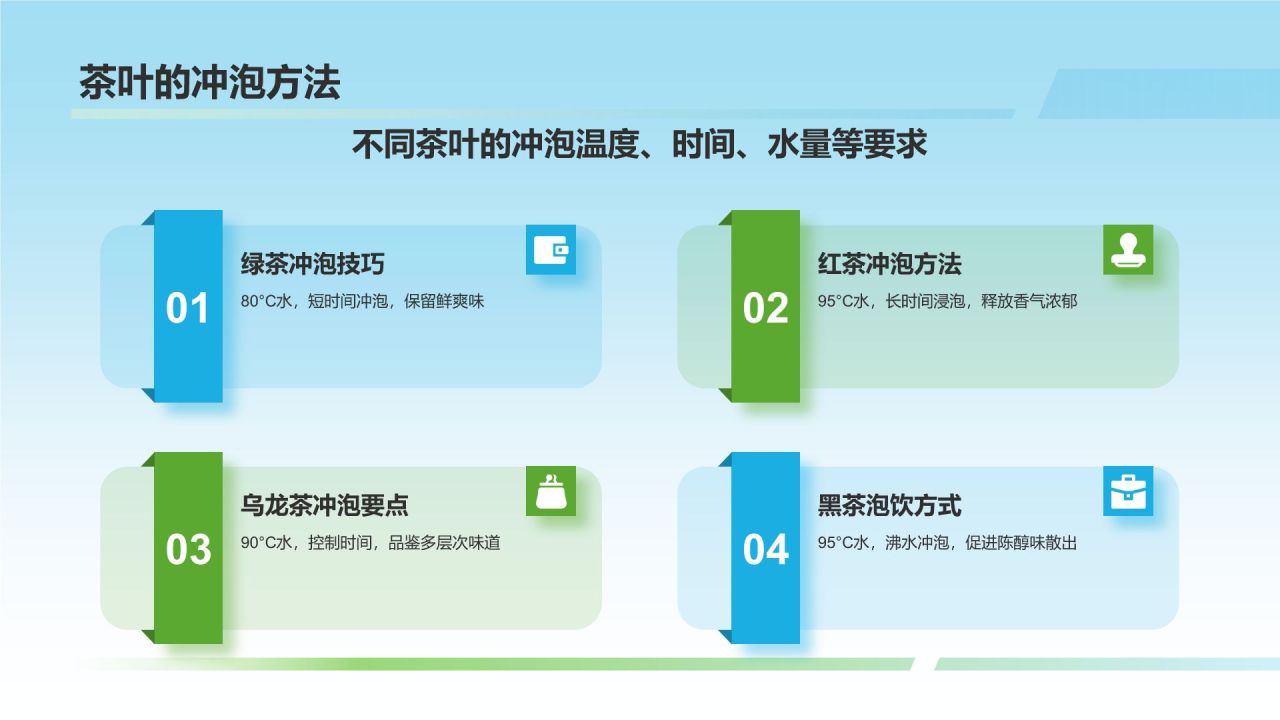 茶叶的冲泡方法

不同茶叶的冲泡温度、时间、水量等要求

01
绿茶冲泡技巧
80°C水，短时间冲泡，保留鲜爽味

02
红茶冲泡方法
95°C水，长时间浸泡，释放香气浓郁

03
乌龙茶冲泡要点
90°C水，控制时间，品鉴多层次味道

04
黑茶泡饮方式
95°C水，沸水冲泡，促进陈醇味散出